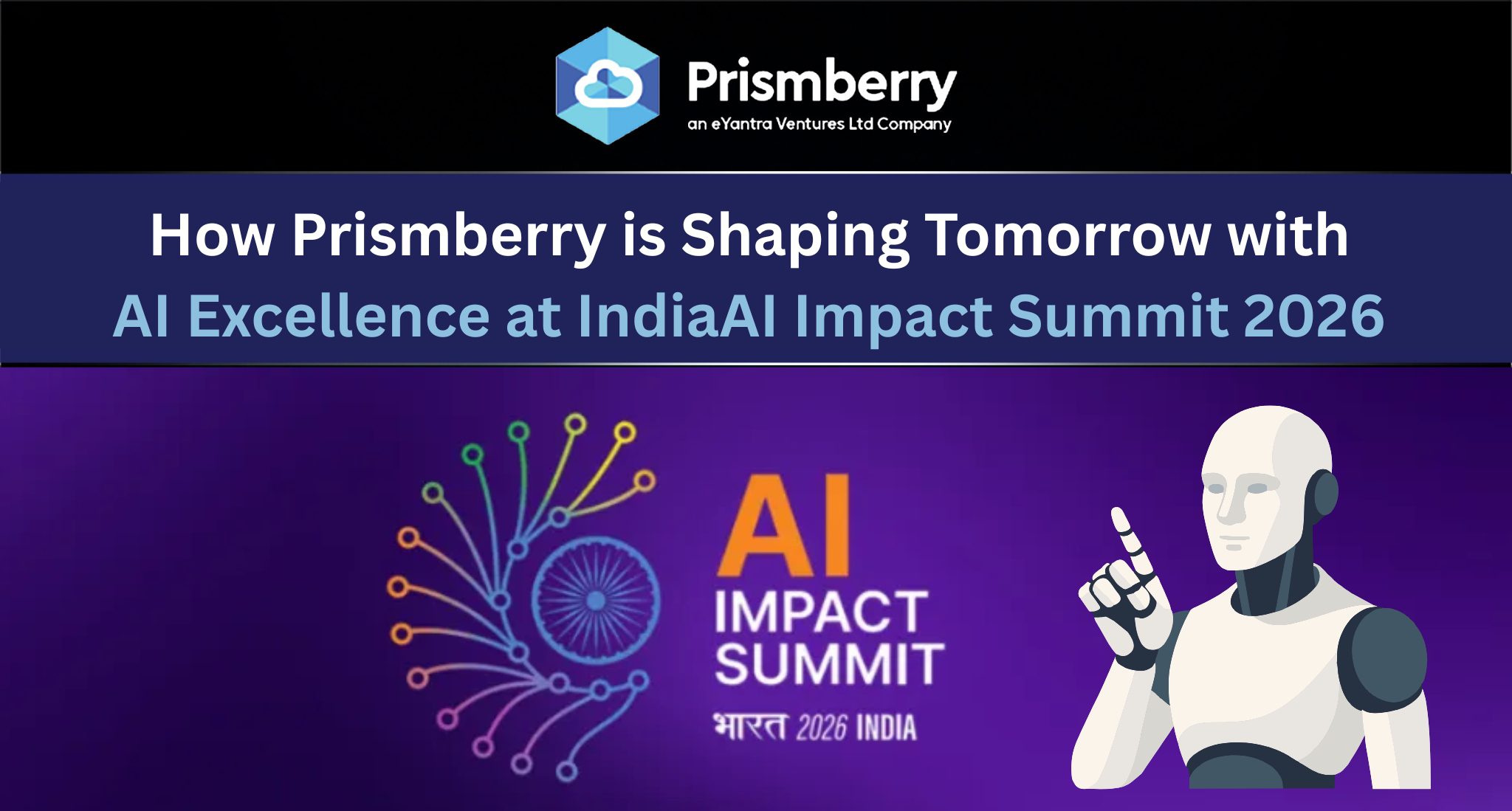 Prismberry
an eYantra Ventures Ltd Company

How Prismberry is Shaping Tomorrow with
AI Excellence at IndiaAI Impact Summit 2026

AI
IMPACT
SUMMIT
भारत 2026 INDIA